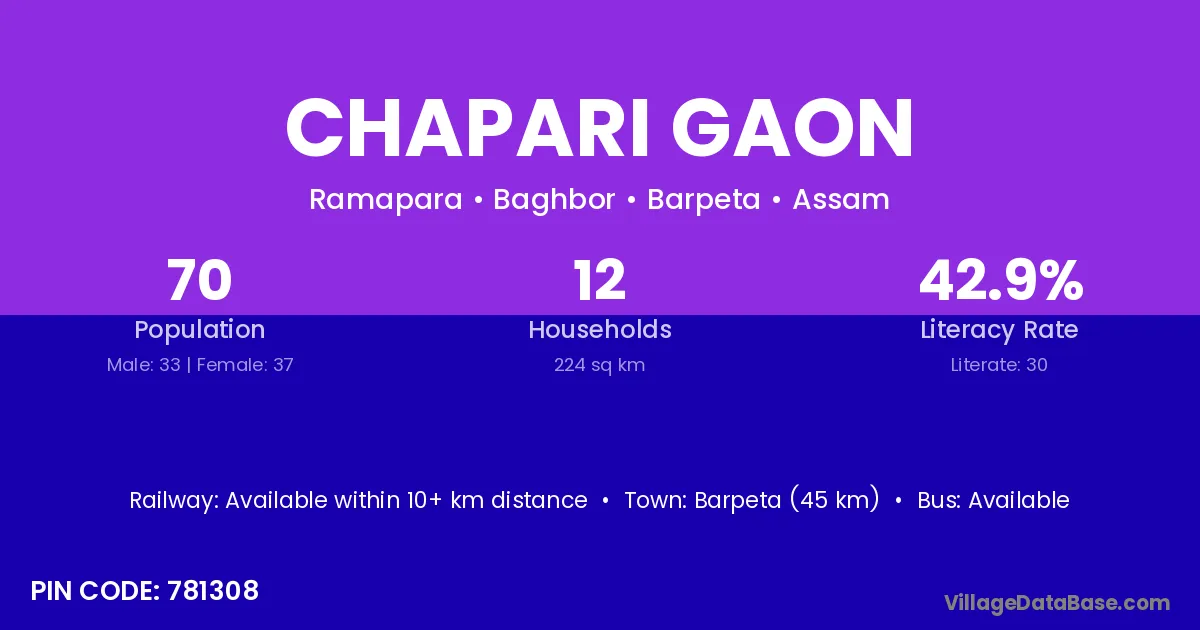 CHAPARI GAON

Ramapara • Baghbor • Barpeta • Assam

70
Population
Male: 33 | Female: 37

12
Households
224 sq km

42.9%
Literacy Rate
Literate: 30

Railway: Available within 10+ km distance • Town: Barpeta (45 km) • Bus: Available

PIN CODE: 781308

VillageDataBase.com